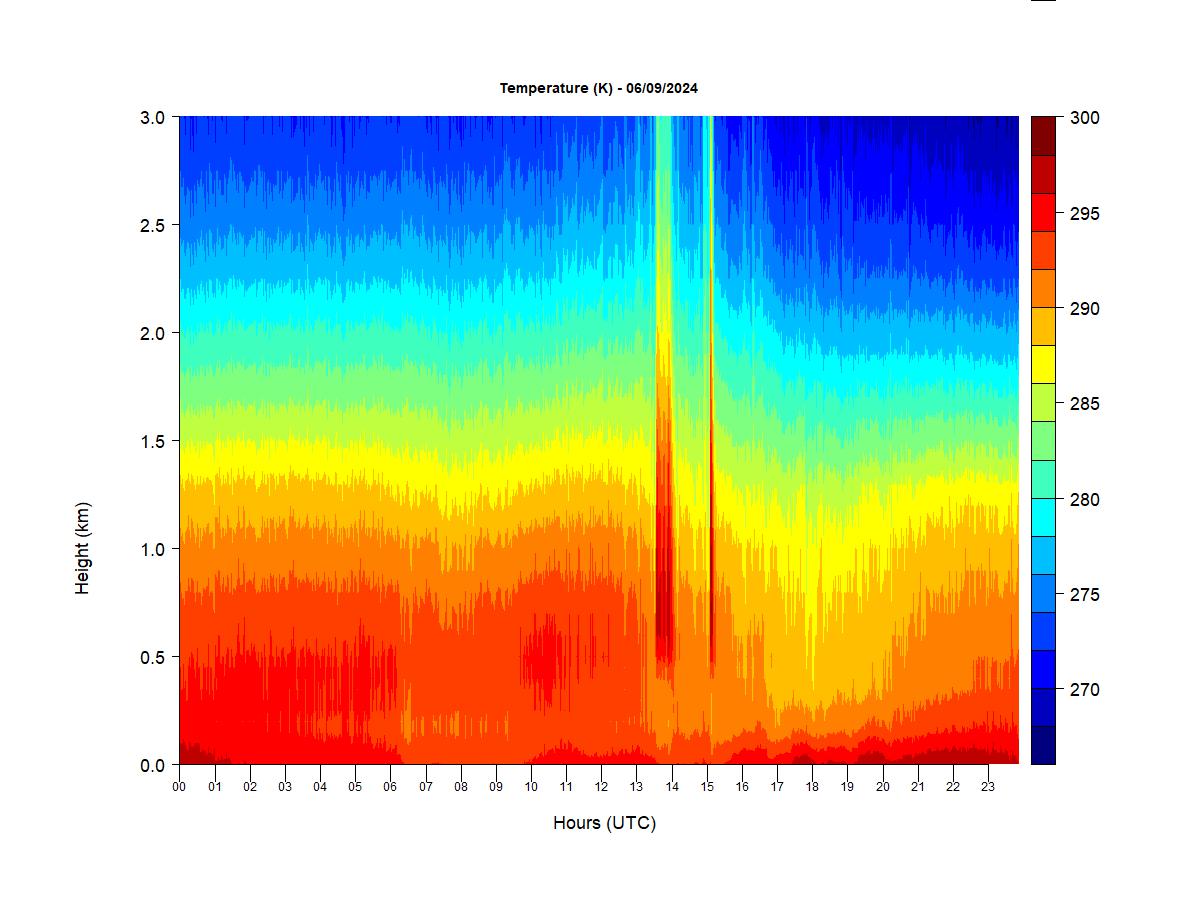 Temperature (K) - 06/09/2024

Height (km)

3.0
2.5
2.0
1.5
1.0
0.5
0.0

00 01 02 03 04 05 06 07 08 09 10 11 12 13 14 15 16 17 18 19 20 21 22 23

Hours (UTC)

300
295
290
285
280
275
270